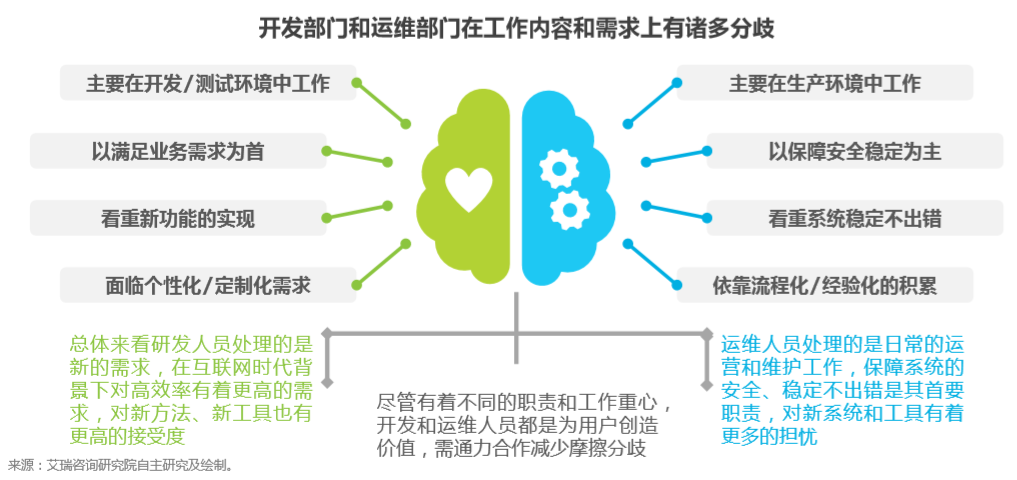 开发部门和运维部门在工作内容和需求上有诸多分歧

主要在开发/测试环境中工作

以满足业务需求为首

看重新功能的实现

面临个性化/定制化需求

主要在生产环境中工作

以保障安全稳定为主

看重系统稳定不出错

依靠流程化/经验化的积累

总体来看研发人员处理的是新的需求，在互联网时代背景下对高效率有着更高的需求，对新方法、新工具也有更高的接受度

尽管有着不同的职责和工作重心，开发和运维人员都是为用户创造价值，需通力合作减少摩擦分歧

运维人员处理的是日常的运营和维护工作，保障系统的安全、稳定不出错是其首要职责，对新系统和工具有着更多的担忧

来源：艾瑞咨询研究院自主研究及绘制。